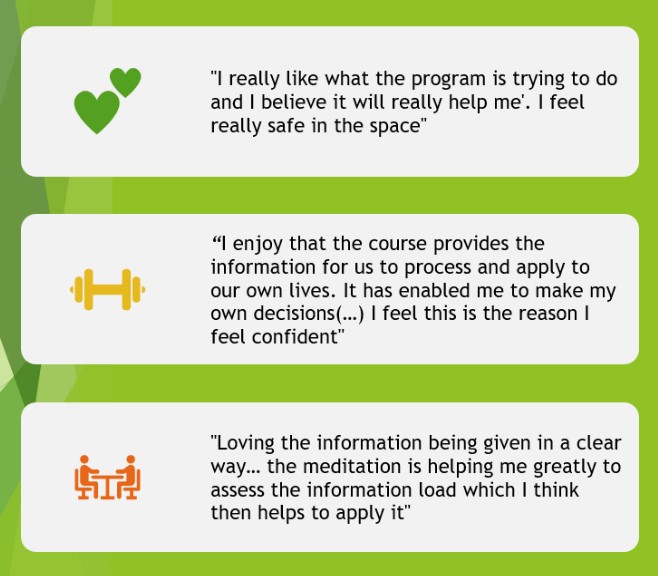 "I really like what the program is trying to do and I believe it will really help me'. I feel really safe in the space"

“I enjoy that the course provides the information for us to process and apply to our own lives. It has enabled me to make my own decisions(...) I feel this is the reason I feel confident"

"Loving the information being given in a clear way... the meditation is helping me greatly to assess the information load which I think then helps to apply it"